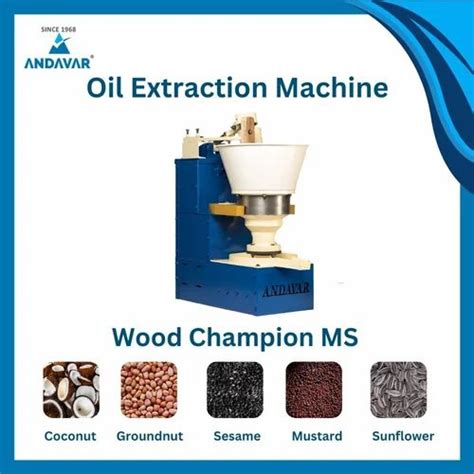 SINCE 1968
ANDAVAR®

Oil Extraction Machine

ANDAVAR

Wood Champion MS

Coconut Groundnut Sesame Mustard Sunflower